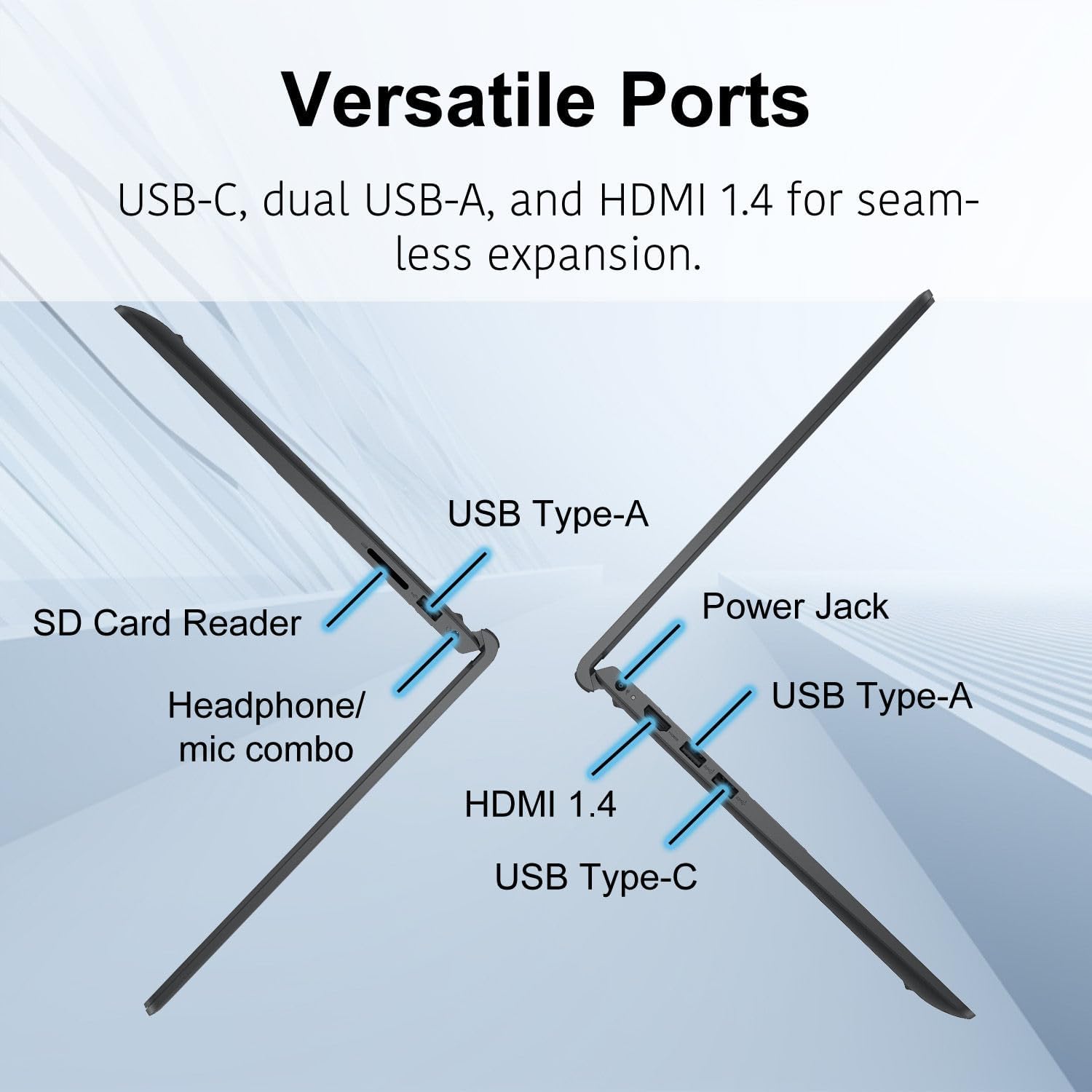 Versatile Ports

USB-C, dual USB-A, and HDMI 1.4 for seamless expansion.

USB Type-A

SD Card Reader

Headphone/ mic combo

Power Jack

USB Type-A

HDMI 1.4

USB Type-C